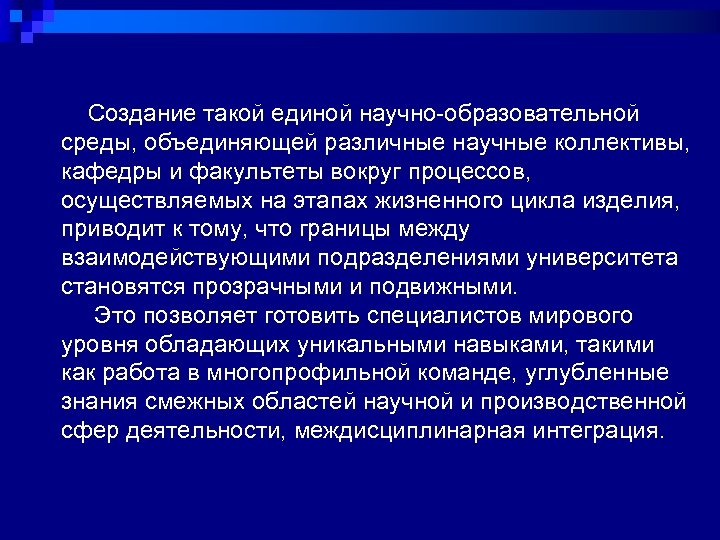 Создание такой единой научно-образовательной среды, объединяющей различные научные коллективы, кафедры и факультеты вокруг процессов, осуществляемых на этапах жизненного цикла изделия, приводит к тому, что границы между взаимодействующими подразделениями университета становятся прозрачными и подвижными.

Это позволяет готовить специалистов мирового уровня обладающих уникальными навыками, такими как работа в многопрофильной команде, углубленные знания смежных областей научной и производственной сфер деятельности, междисциплинарная интеграция.